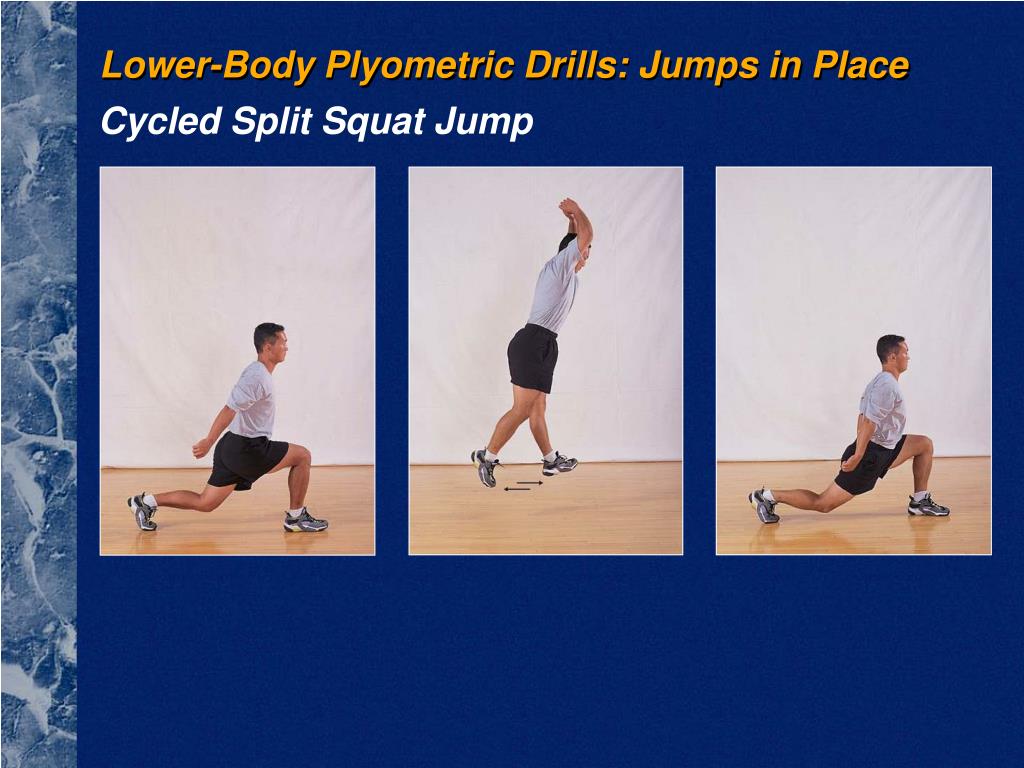 Lower-Body Plyometric Drills: Jumps in Place
Cycled Split Squat Jump